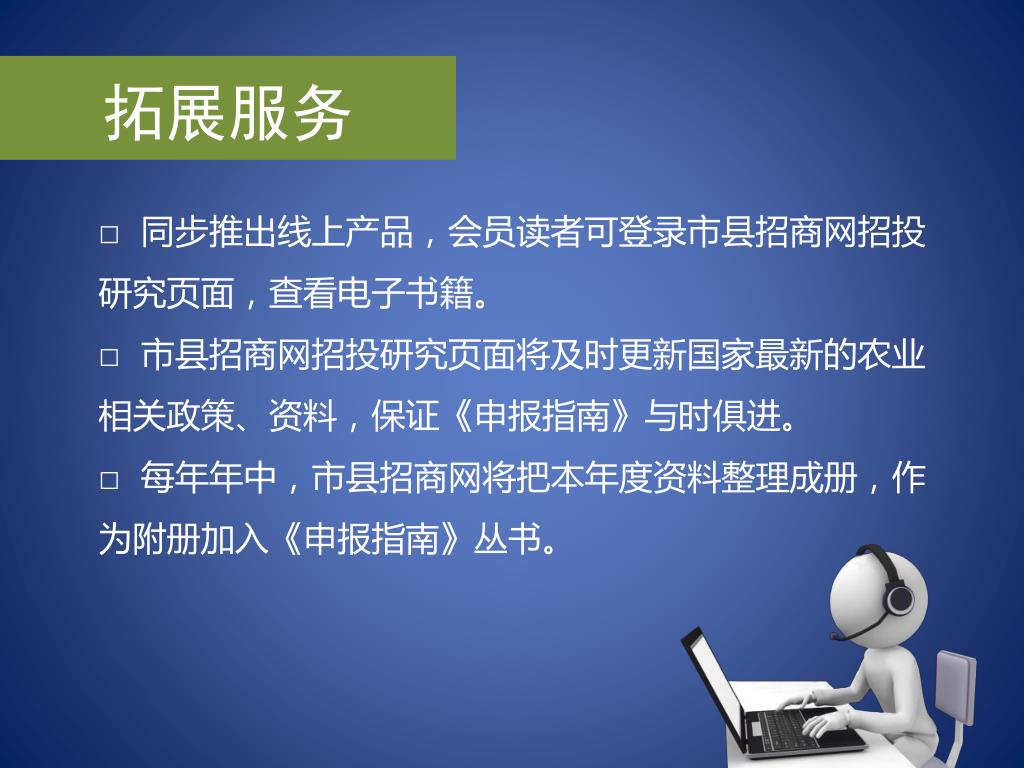 拓展服务

□ 同步推出线上产品，会员读者可登录市县招商网招投研究页面，查看电子书籍。

□ 市县招商网招投研究页面将及时更新国家最新的农业相关政策、资料，保证《申报指南》与时俱进。

□ 每年年中，市县招商网将把本年度资料整理成册，作为附册加入《申报指南》丛书。